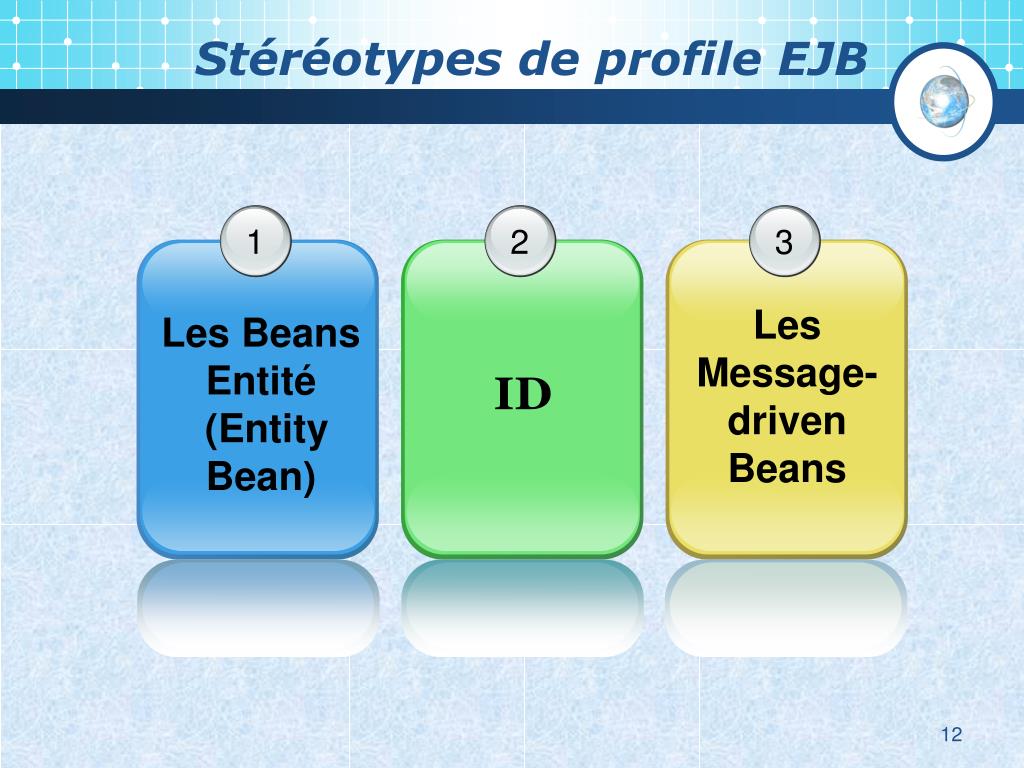 Stéréotypes de profile EJB

1

Les Beans Entité (Entity Bean)

2

ID

3

Les Message-driven Beans

12